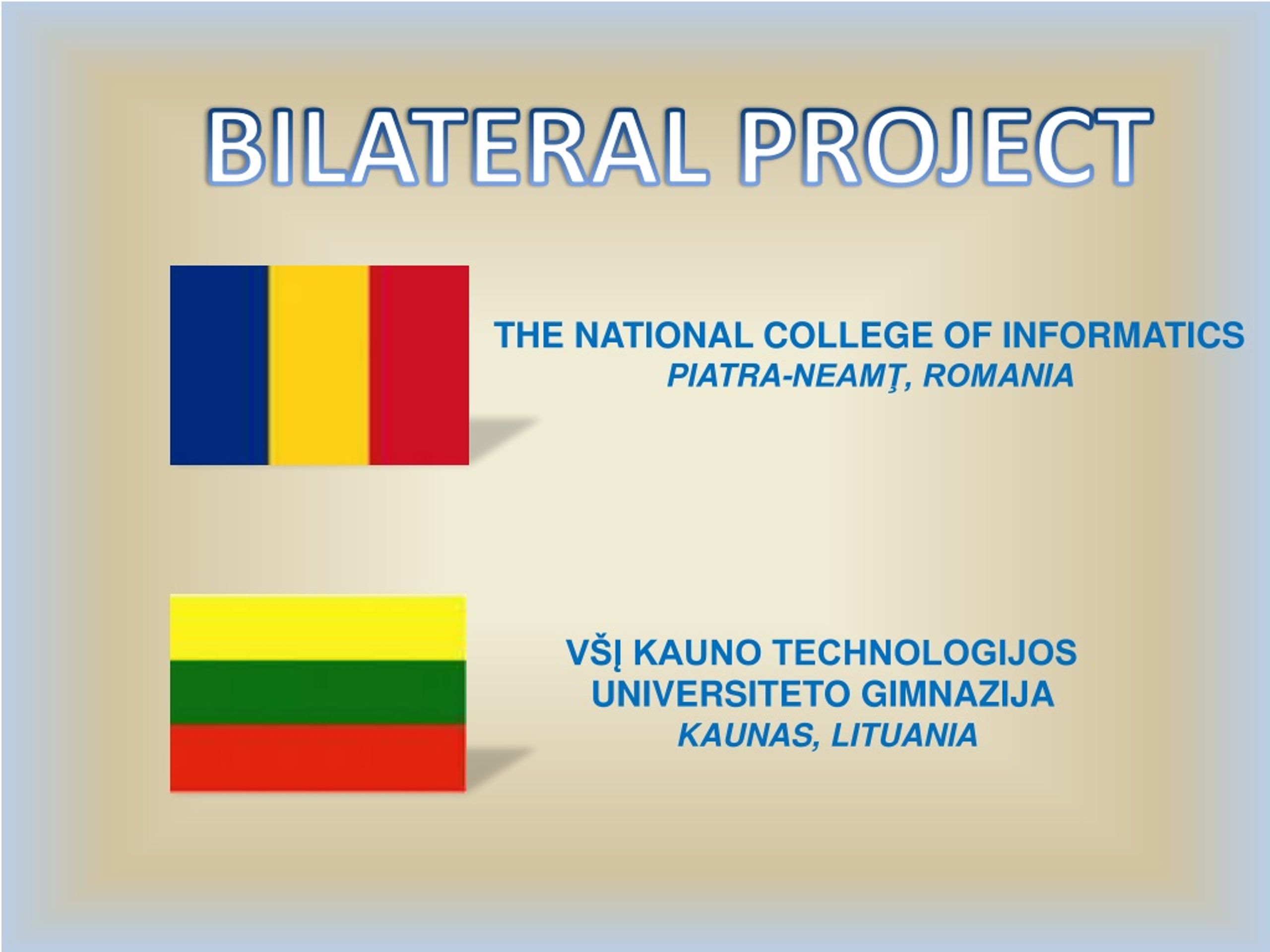 BILATERAL PROJECT

THE NATIONAL COLLEGE OF INFORMATICS
PIATRA-NEAMŢ, ROMANIA

VŠĮ KAUNO TECHNOLOGIJOS UNIVERSITETO GIMNAZIJA
KAUNAS, LITUANIA